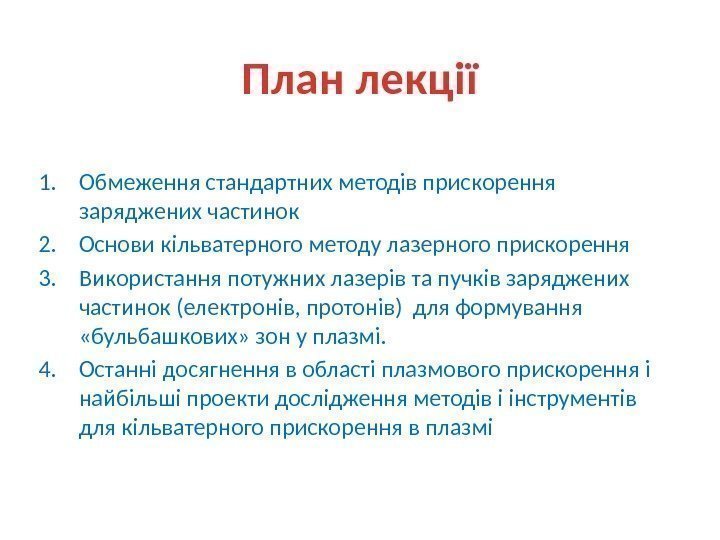 План лекції

1. Обмеження стандартних методів прискорення заряджених частинок
2. Основи кільватерного методу лазерного прискорення
3. Використання потужних лазерів та пучків заряджених частинок (електронів, протонів)  для формування «бульбашкових» зон у плазмі.
4. Останні досягнення в області плазмового прискорення і найбільші проекти дослідження методів і інструментів для кільватерного прискорення в плазмі